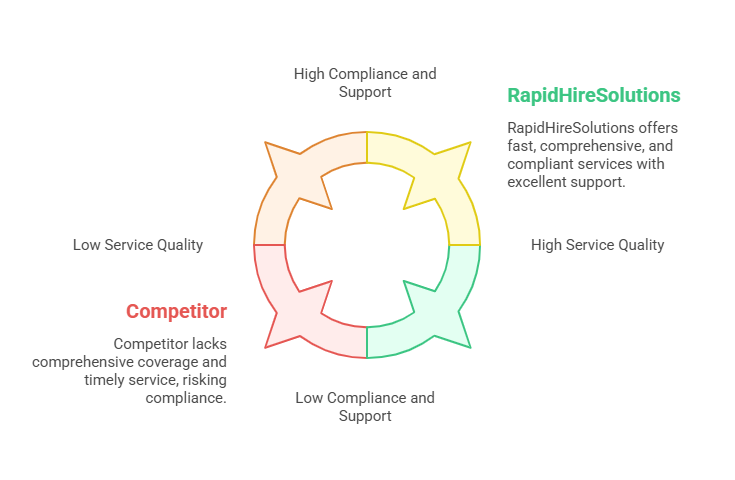 High Compliance and Support

RapidHireSolutions

RapidHireSolutions offers fast, comprehensive, and compliant services with excellent support.

Low Service Quality

High Service Quality

Competitor

Competitor lacks comprehensive coverage and timely service, risking compliance.

Low Compliance and Support